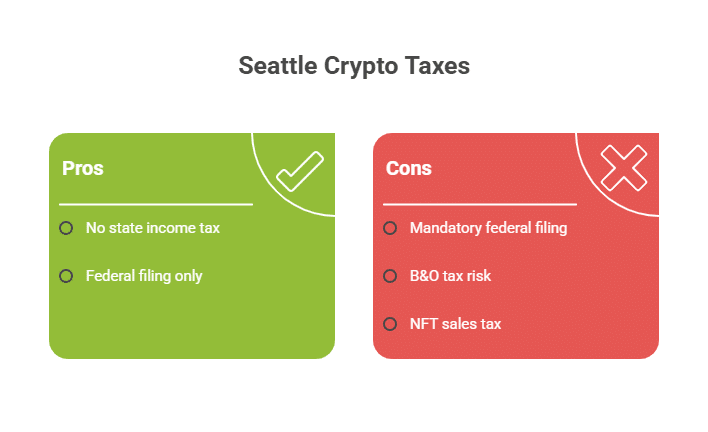 Seattle Crypto Taxes

Pros

No state income tax

Federal filing only

Cons

Mandatory federal filing

B&O tax risk

NFT sales tax